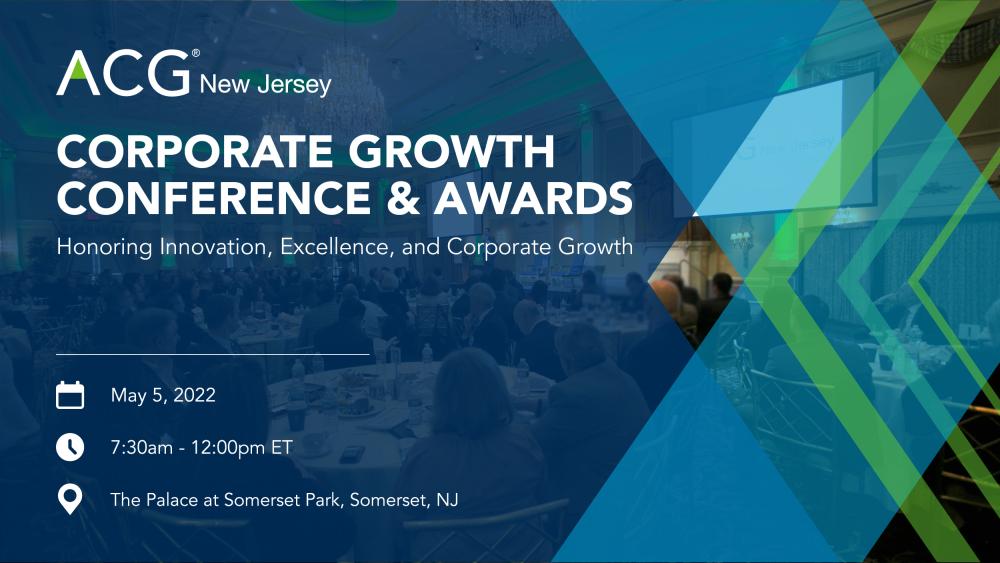 ACG® New Jersey

CORPORATE GROWTH CONFERENCE & AWARDS

Honoring Innovation, Excellence, and Corporate Growth

May 5, 2022

7:30am - 12:00pm ET

The Palace at Somerset Park, Somerset, NJ